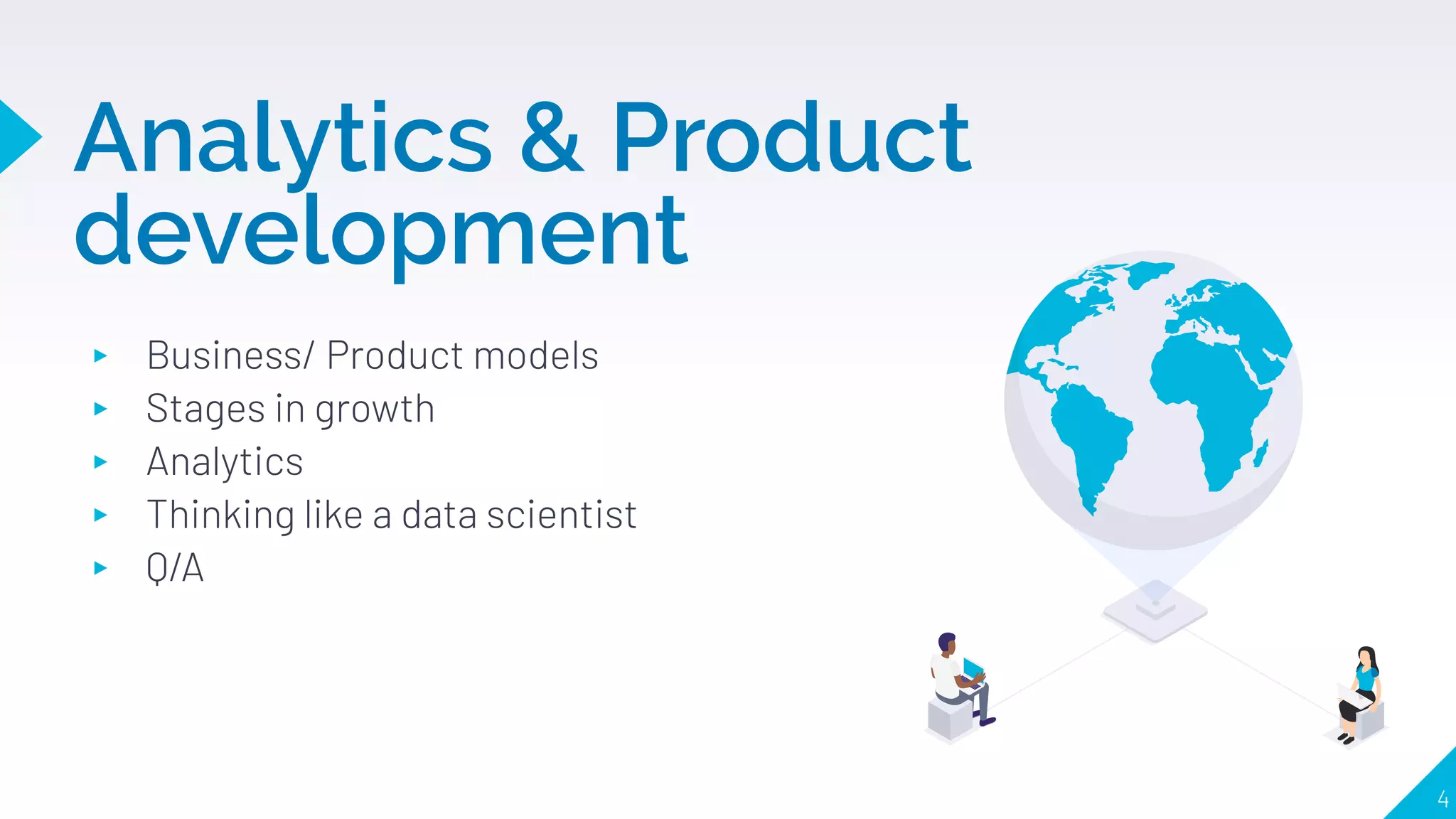 Analytics & Product development

▸ Business/ Product models
▸ Stages in growth
▸ Analytics
▸ Thinking like a data scientist
▸ Q/A

4